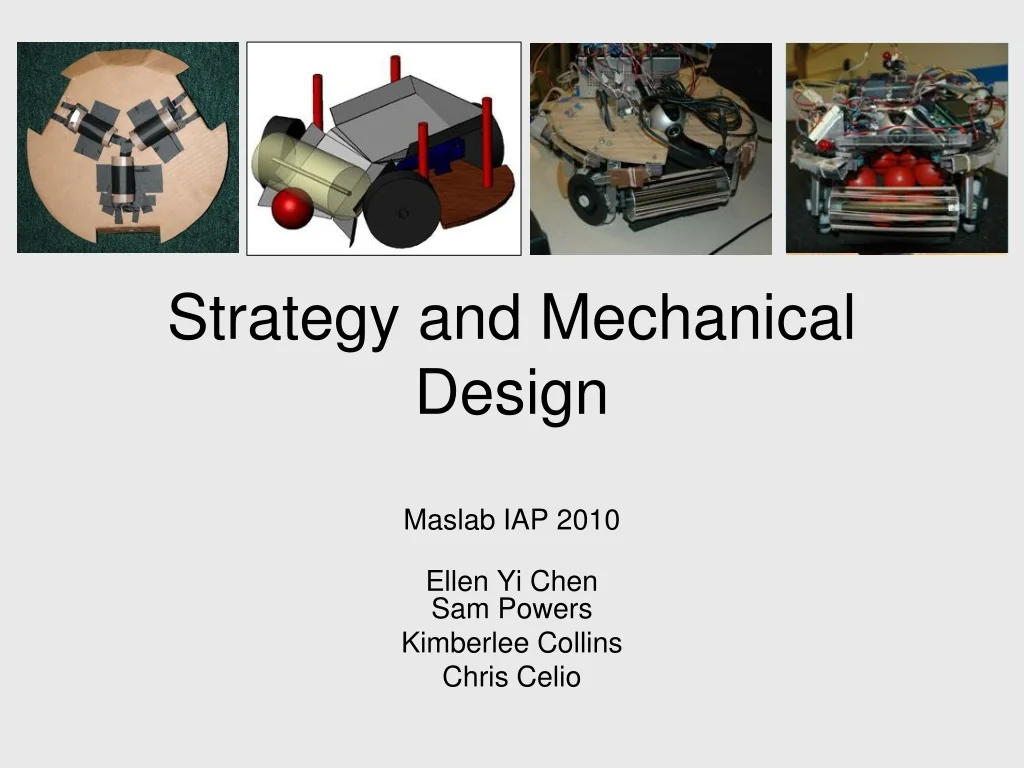 Strategy and Mechanical Design

Maslab IAP 2010

Ellen Yi Chen
Sam Powers
Kimberlee Collins
Chris Celio